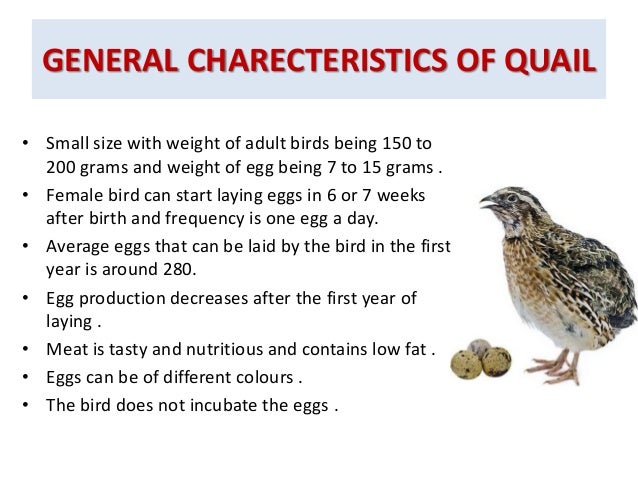 GENERAL CHARECTERISTICS OF QUAIL

• Small size with weight of adult birds being 150 to 200 grams and weight of egg being 7 to 15 grams .
• Female bird can start laying eggs in 6 or 7 weeks after birth and frequency is one egg a day.
• Average eggs that can be laid by the bird in the first year is around 280.
• Egg production decreases after the first year of laying .
• Meat is tasty and nutritious and contains low fat .
• Eggs can be of different colours .
• The bird does not incubate the eggs .